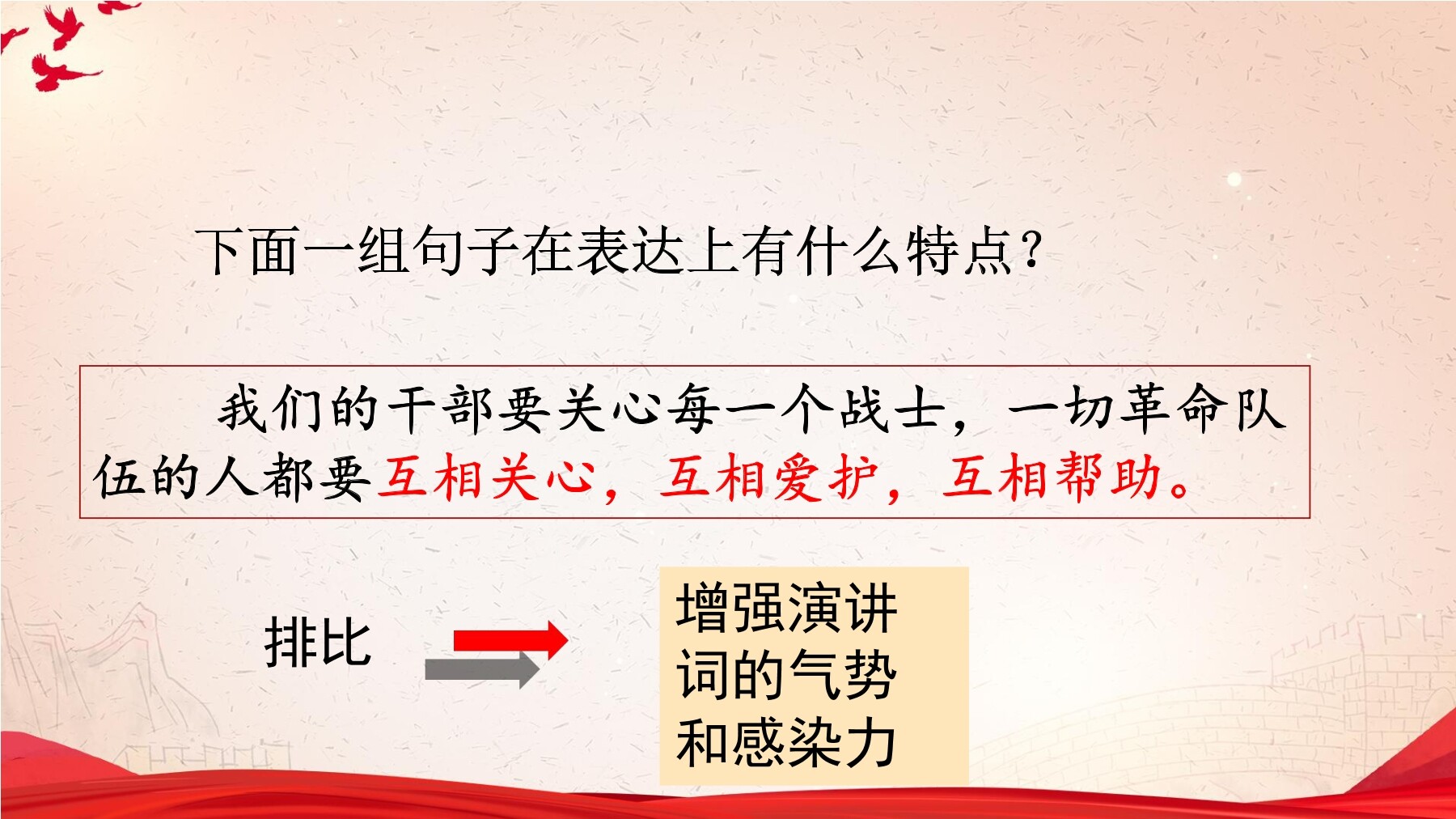 下面一组句子在表达上有什么特点？

我们的干部要关心每一个战士，一切革命队伍的人都要互相关心，互相爱护，互相帮助。

排比

增强演讲词的气势和感染力